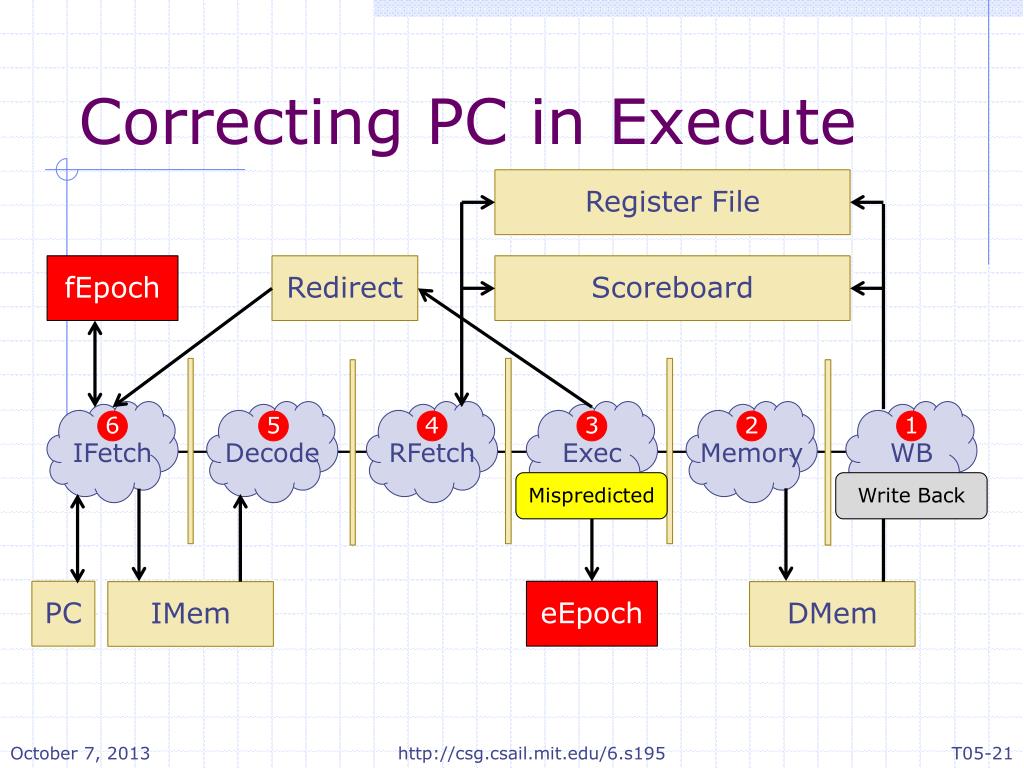 Correcting PC in Execute

Register File

fEpoch

Redirect

Scoreboard

6
IFetch

5
Decode

4
RFetch

3
Exec

2
Memory

1
WB

Mispredicted

Write Back

PC

IMem

eEpoch

DMem

October 7, 2013

http://csg.csail.mit.edu/6.s195

T05-21